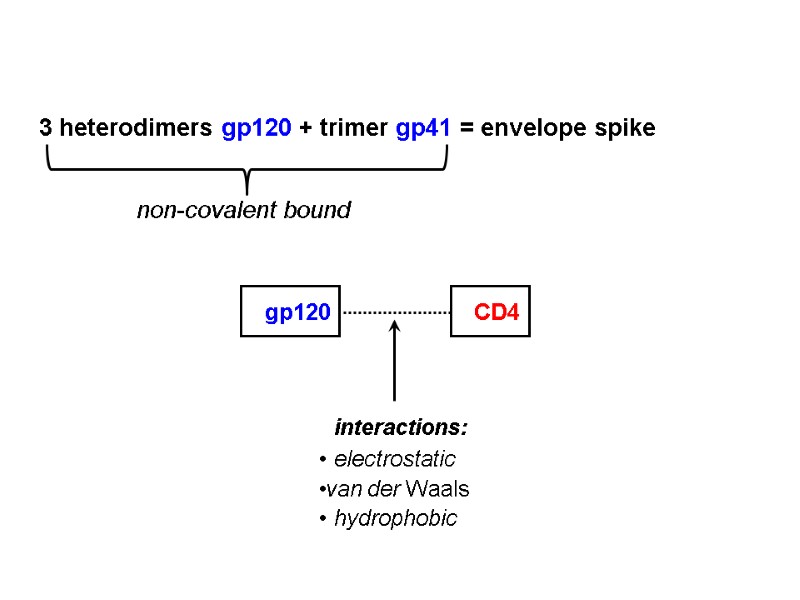 3 heterodimers gp120 + trimer gp41 = envelope spike

non-covalent bound

gp120

CD4

interactions:

• electrostatic
•van der Waals
• hydrophobic